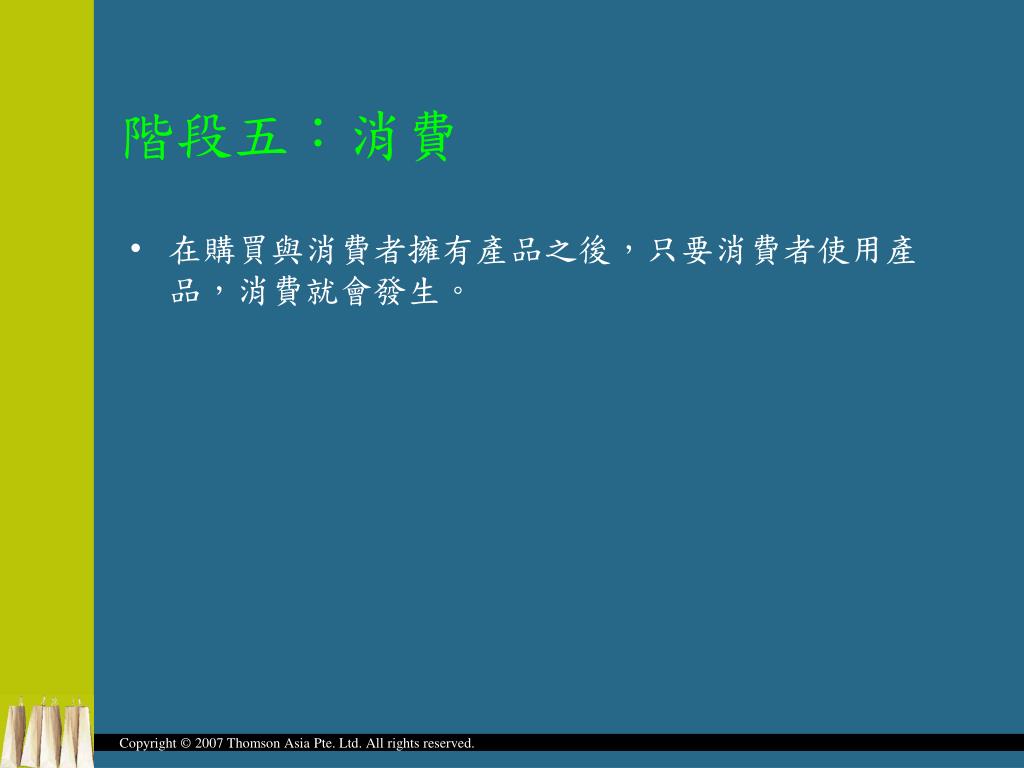 階段五：消費

• 在購買與消費者擁有產品之後，只要消費者使用產品，消費就會發生。

Copyright © 2007 Thomson Asia Pte. Ltd. All rights reserved.